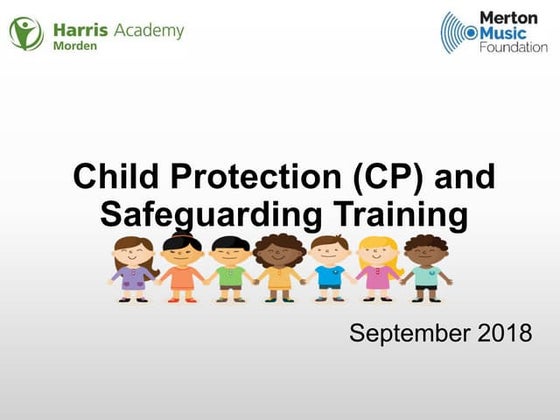 Harris Academy
Morden

Merton
Music
Foundation

Child Protection (CP) and Safeguarding Training

September 2018